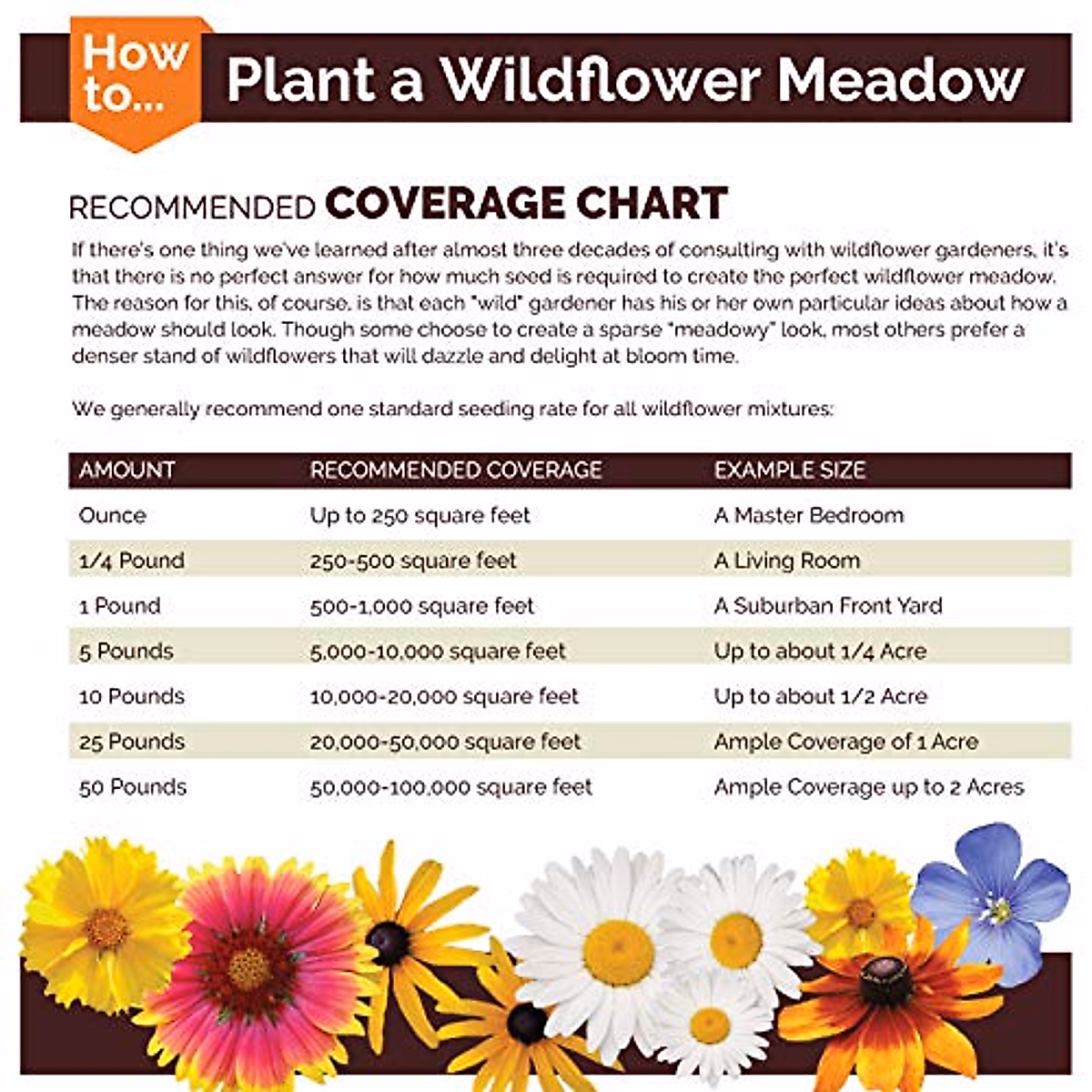 How to...

Plant a Wildflower Meadow

RECOMMENDED COVERAGE CHART

If there's one thing we've learned after almost three decades of consulting with wildflower gardeners, it's that there is no perfect answer for how much seed is required to create the perfect wildflower meadow. The reason for this, of course, is that each "wild" gardener has his or her own particular ideas about how a meadow should look. Though some choose to create a sparse "meadowy" look, most others prefer a denser stand of wildflowers that will dazzle and delight at bloom time.

We generally recommend one standard seeding rate for all wildflower mixtures:

| AMOUNT | RECOMMENDED COVERAGE | EXAMPLE SIZE |
|---|---|---|
| Ounce | Up to 250 square feet | A Master Bedroom |
| 1/4 Pound | 250-500 square feet | A Living Room |
| 1 Pound | 500-1,000 square feet | A Suburban Front Yard |
| 5 Pounds | 5,000-10,000 square feet | Up to about 1/4 Acre |
| 10 Pounds | 10,000-20,000 square feet | Up to about 1/2 Acre |
| 25 Pounds | 20,000-50,000 square feet | Ample Coverage of 1 Acre |
| 50 Pounds | 50,000-100,000 square feet | Ample Coverage up to 2 Acres |